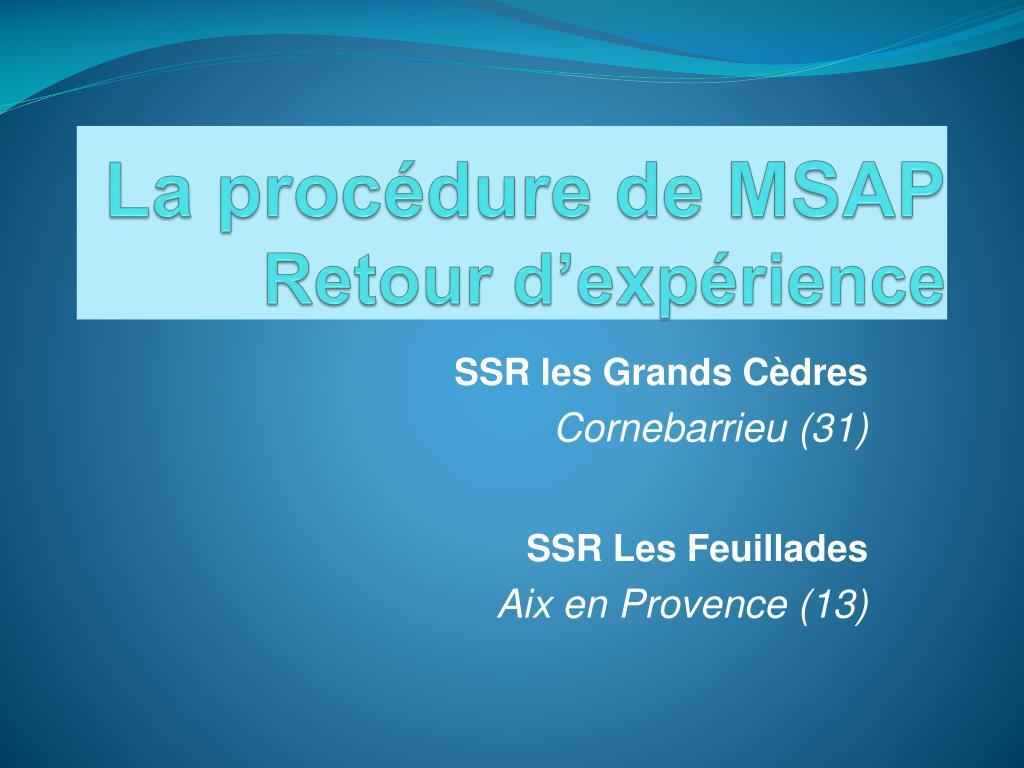 La procédure de MSAP
Retour d’expérience

SSR les Grands Cèdres
Cornebarrieu (31)

SSR Les Feuillades
Aix en Provence (13)